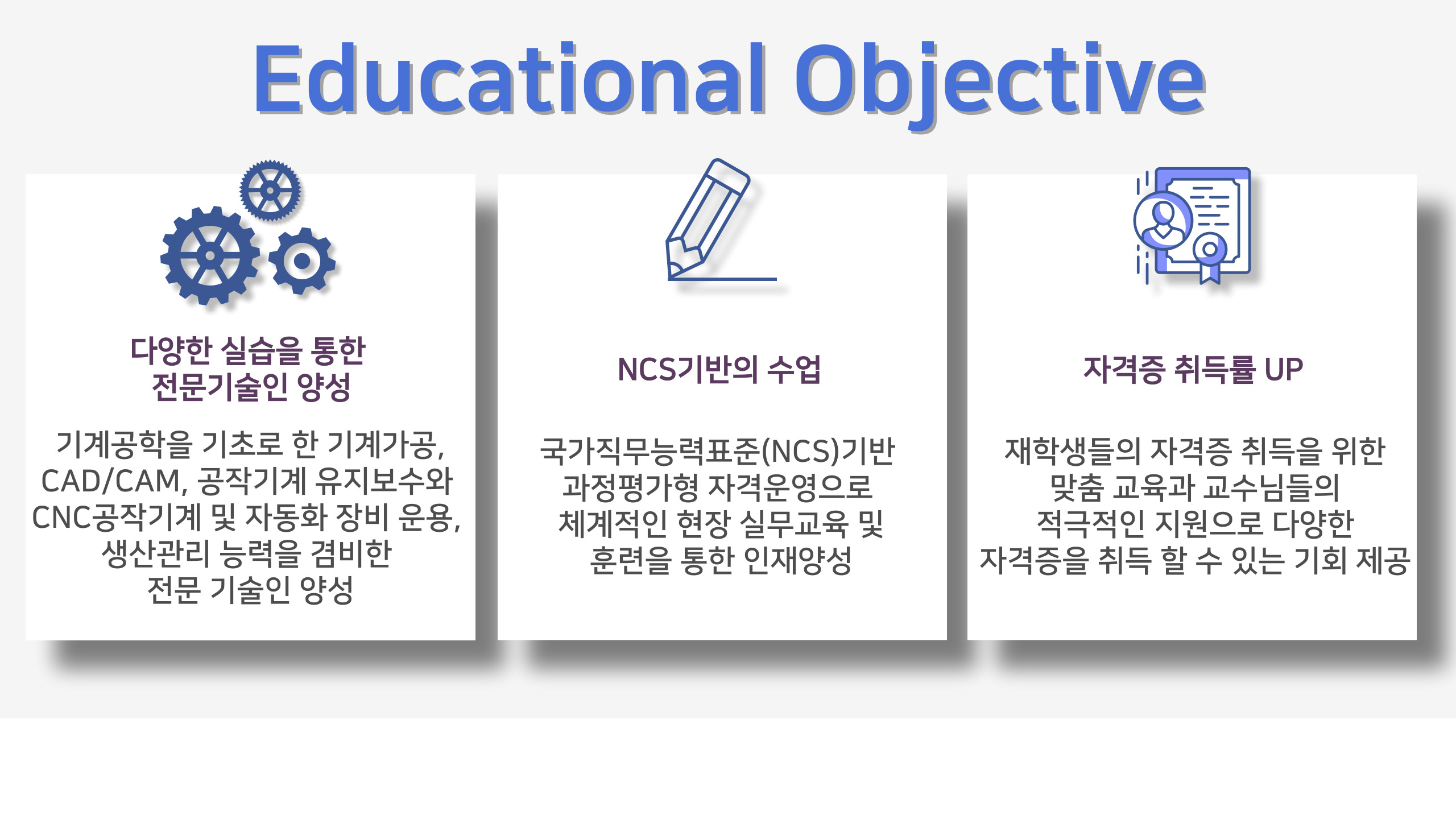 Educational Objective

다양한 실습을 통한
전문기술인 양성

기계공학을 기초로 한 기계가공, CAD/CAM, 공작기계 유지보수와 CNC공작기계 및 자동화 장비 운용, 생산관리 능력을 겸비한 전문 기술인 양성

NCS기반의 수업

국가직무능력표준(NCS)기반 과정평가형 자격운영으로 체계적인 현장 실무교육 및 훈련을 통한 인재양성

자격증 취득률 UP

재학생들의 자격증 취득을 위한 맞춤 교육과 교수님들의 적극적인 지원으로 다양한 자격증을 취득 할 수 있는 기회 제공